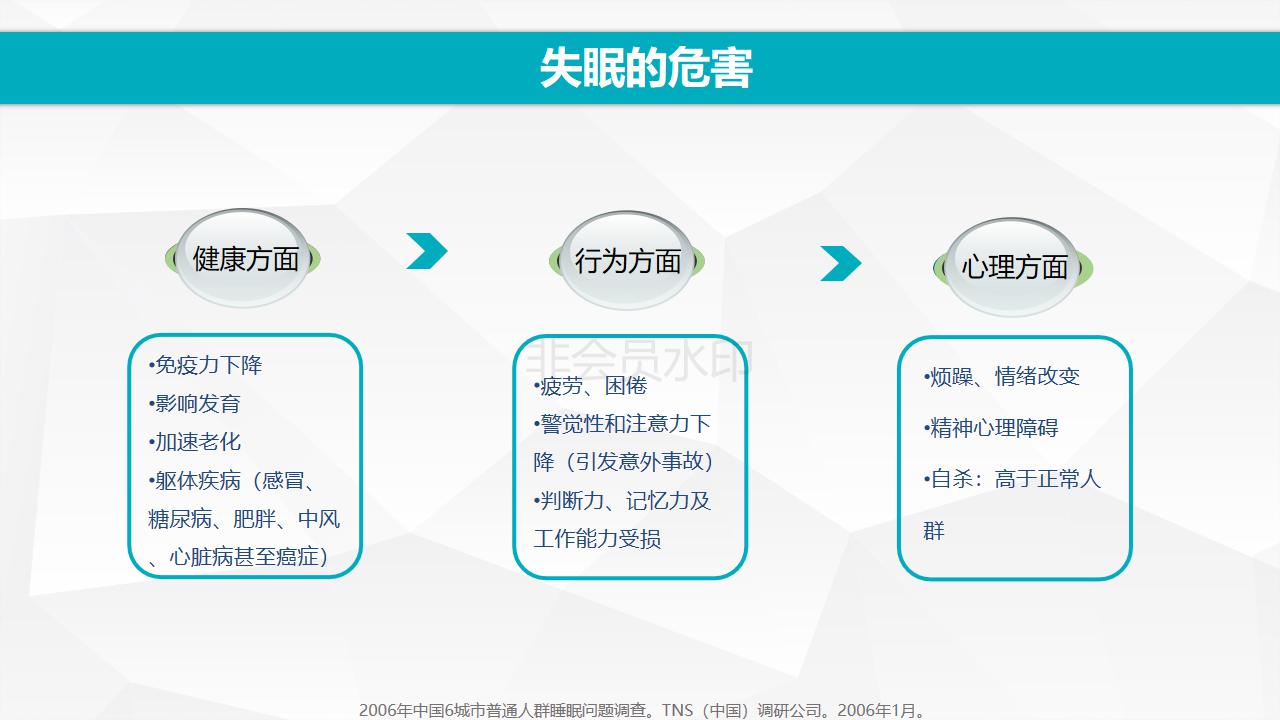 失眠的危害

健康方面

•免疫力下降
•影响发育
•加速老化
•躯体疾病（感冒、糖尿病、肥胖、中风、心脏病甚至癌症）

行为方面

非会员水印

•疲劳、困倦
•警觉性和注意力下降（引发意外事故）
•判断力、记忆力及工作能力受损

心理方面

•烦躁、情绪改变
•精神心理障碍
•自杀：高于正常人群

2006年中国6城市普通人群睡眠问题调查。TNS（中国）调研公司。2006年1月。